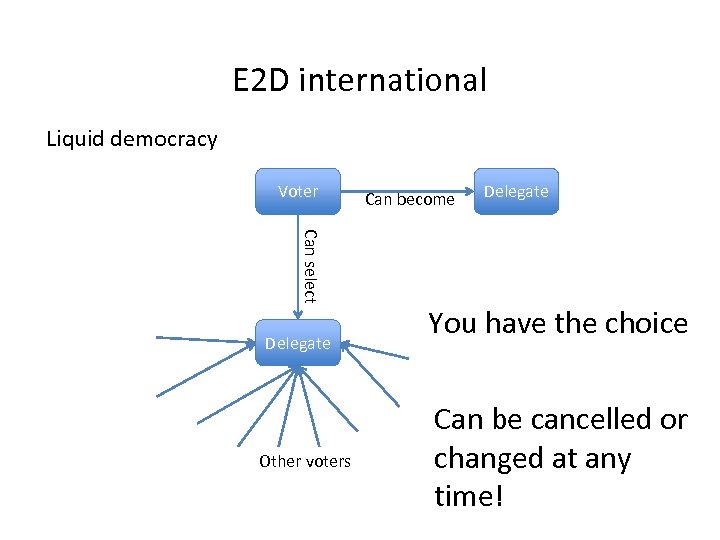 E2D international

Liquid democracy

Voter

Can become

Delegate

Can select

Delegate

Other voters

You have the choice

Can be cancelled or changed at any time!